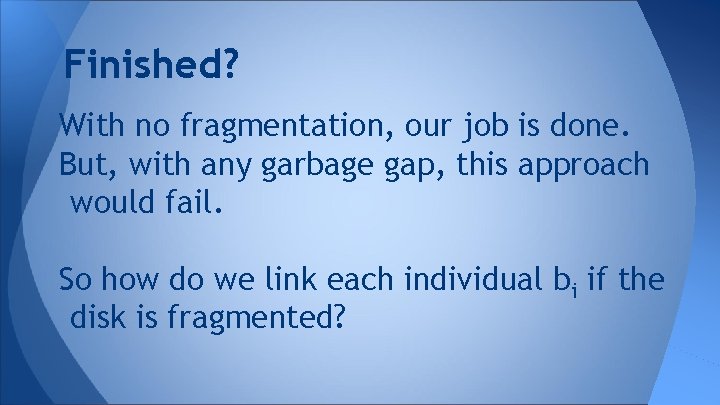 Finished?

With no fragmentation, our job is done.
But, with any garbage gap, this approach would fail.

So how do we link each individual $b_i$ if the disk is fragmented?